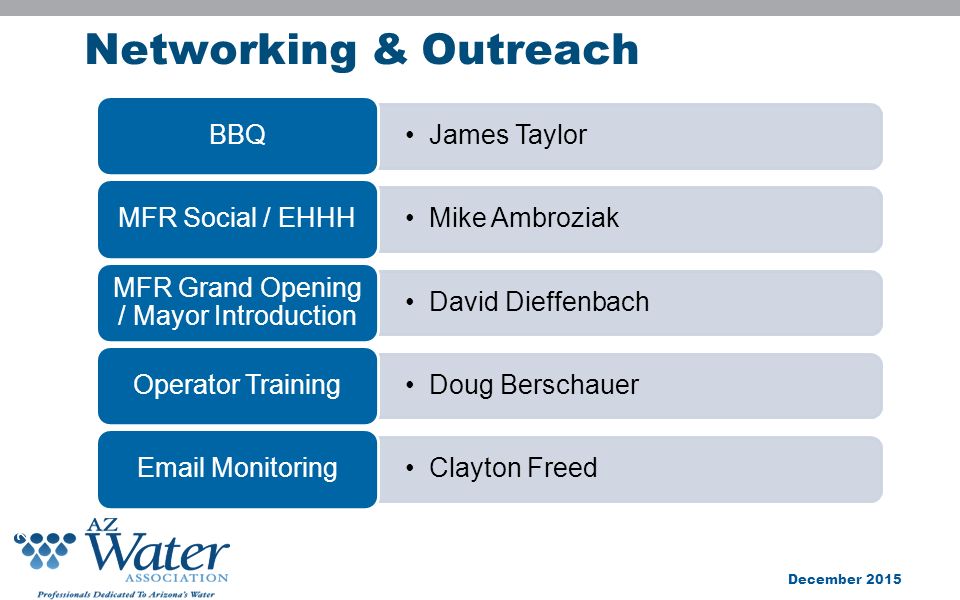 Networking & Outreach

BBQ
• James Taylor

MFR Social / EHHH
• Mike Ambroziak

MFR Grand Opening / Mayor Introduction
• David Dieffenbach

Operator Training
• Doug Berschauer

Email Monitoring
• Clayton Freed

AZ Water ASSOCIATION
Professionals Dedicated To Arizona's Water

December 2015